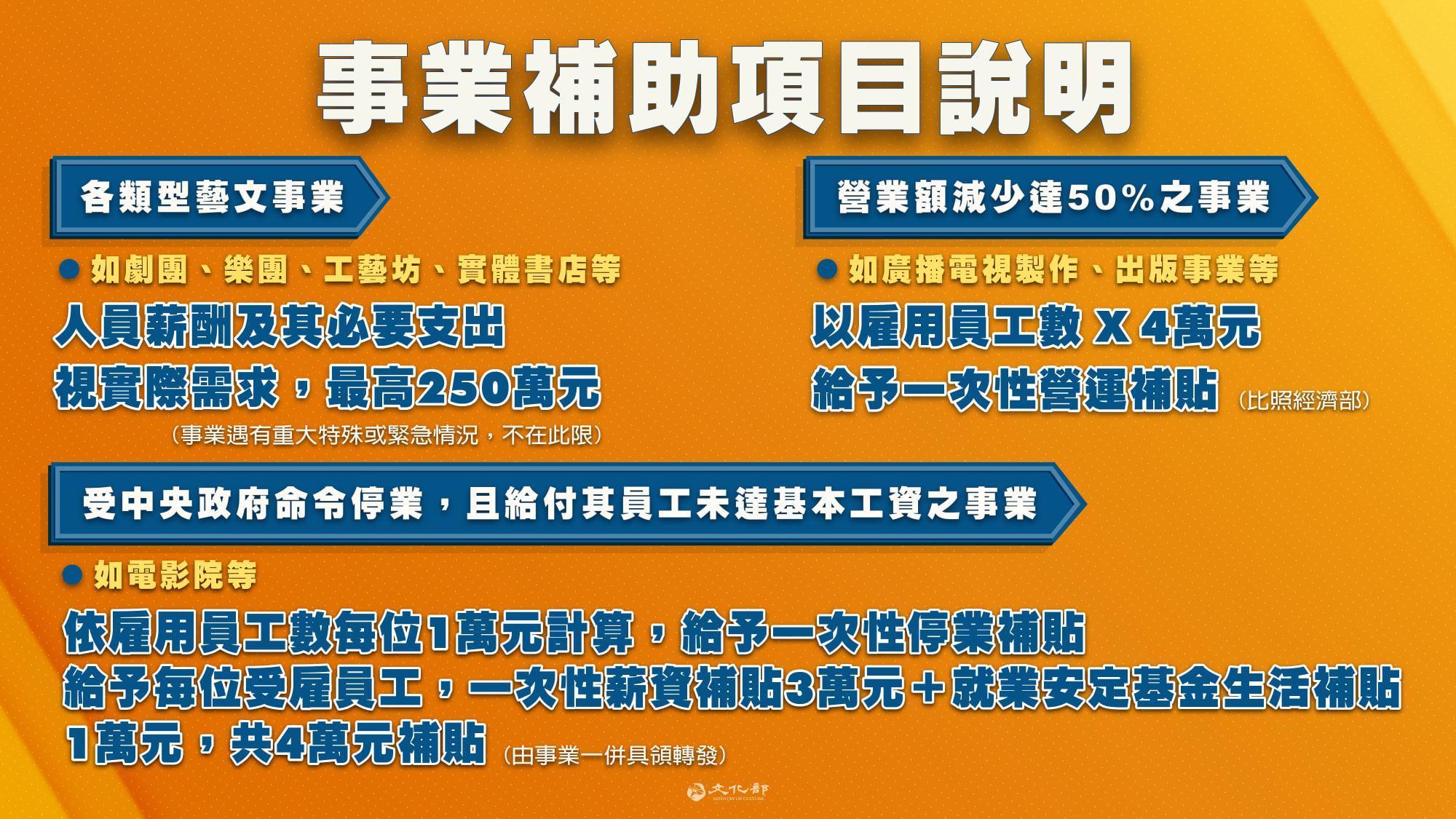 事業補助項目說明

各類型藝文事業

• 如劇團、樂團、工藝坊、實體書店等

人員薪酬及其必要支出

視實際需求，最高250萬元

（事業遇有重大特殊或緊急情況，不在此限）

營業額減少達50%之事業

• 如廣播電視製作、出版事業等

以雇用員工數 X 4萬元

給予一次性營運補貼（比照經濟部）

受中央政府命令停業，且給付其員工未達基本工資之事業

• 如電影院等

依雇用員工數每位1萬元計算，給予一次性停業補貼

給予每位受雇員工，一次性薪資補貼3萬元＋就業安定基金生活補貼1萬元，共4萬元補貼（由事業一併具領轉發）

文化部
MINISTRY OF CULTURE